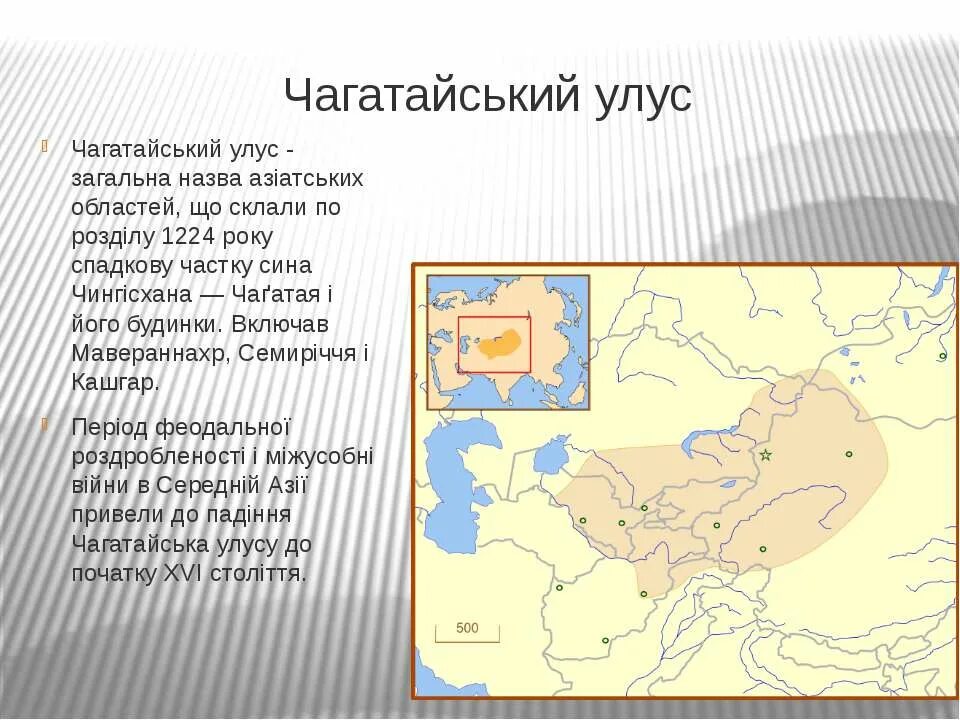 Чагатайський улус

Чагатайський улус - загальна назва азіатських областей, що склали по розділу 1224 року спадкову частку сина Чингісхана — Чаґатая і його будинки. Включав Мавераннахр, Семиріччя і Кашгар.

Період феодальної роздробленості і міжусобні війни в Середній Азії привели до падіння Чагатайська улусу до початку XVI століття.

500